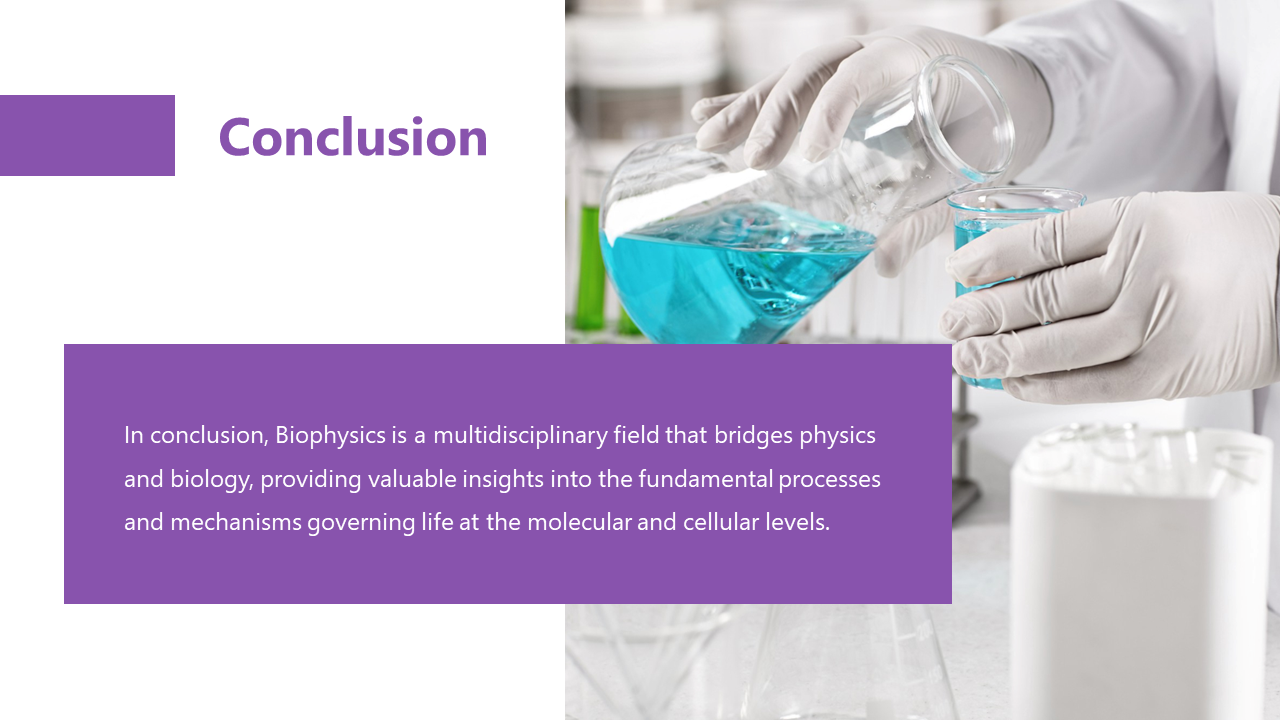 Conclusion

In conclusion, Biophysics is a multidisciplinary field that bridges physics and biology, providing valuable insights into the fundamental processes and mechanisms governing life at the molecular and cellular levels.